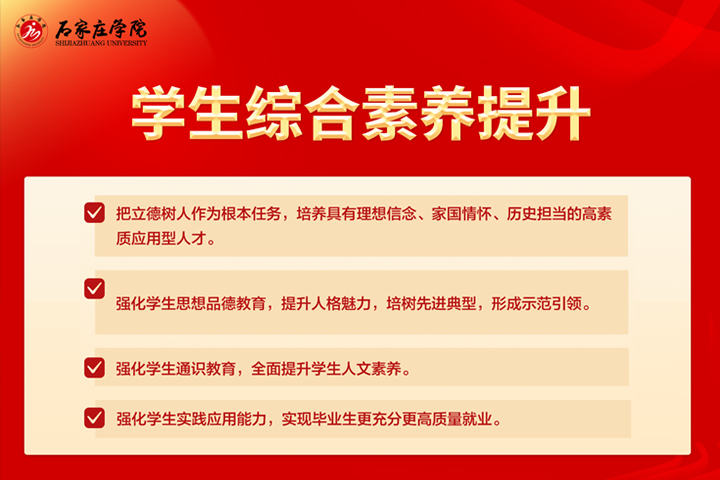 石家庄学院
SHIJIAZHUANG UNIVERSITY

学生综合素养提升

把立德树人作为根本任务，培养具有理想信念、家国情怀、历史担当的高素质应用型人才。

强化学生思想品德教育，提升人格魅力，培树先进典型，形成示范引领。

强化学生通识教育，全面提升学生人文素养。

强化学生实践应用能力，实现毕业生更充分更高质量就业。